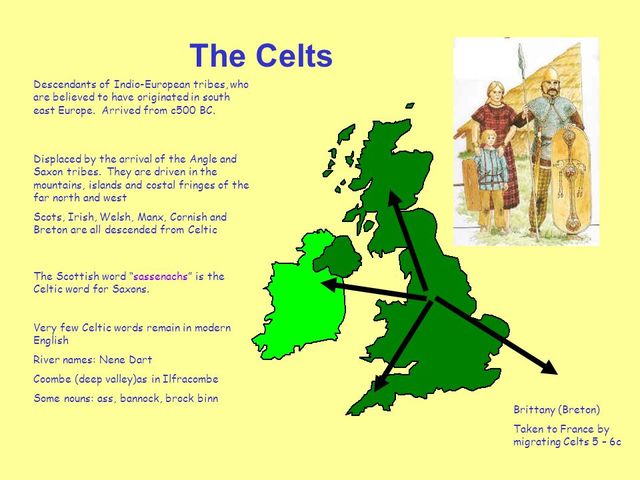 The Celts

Descendants of Indio-European tribes, who are believed to have originated in south east Europe. Arrived from c500 BC.

Displaced by the arrival of the Angle and Saxon tribes. They are driven in the mountains, islands and costal fringes of the far north and west

Scots, Irish, Welsh, Manx, Cornish and Breton are all descended from Celtic

The Scottish word "sassenachs" is the Celtic word for Saxons.

Very few Celtic words remain in modern English

River names: Nene Dart

Coombe (deep valley)as in Ilfracombe

Some nouns: ass, bannock, brock binn

Brittany (Breton)

Taken to France by migrating Celts 5 – 6c